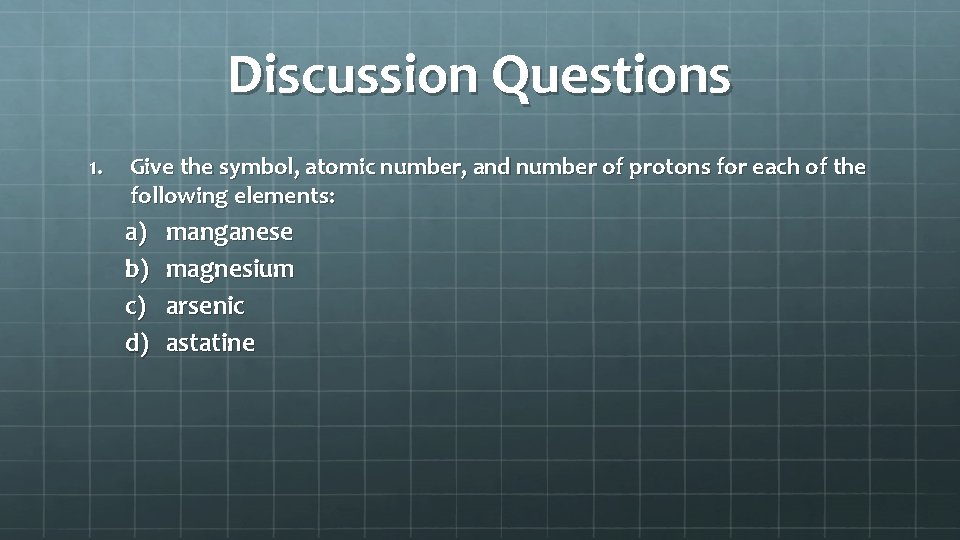 Discussion Questions

1. Give the symbol, atomic number, and number of protons for each of the following elements:

a) manganese
b) magnesium
c) arsenic
d) astatine